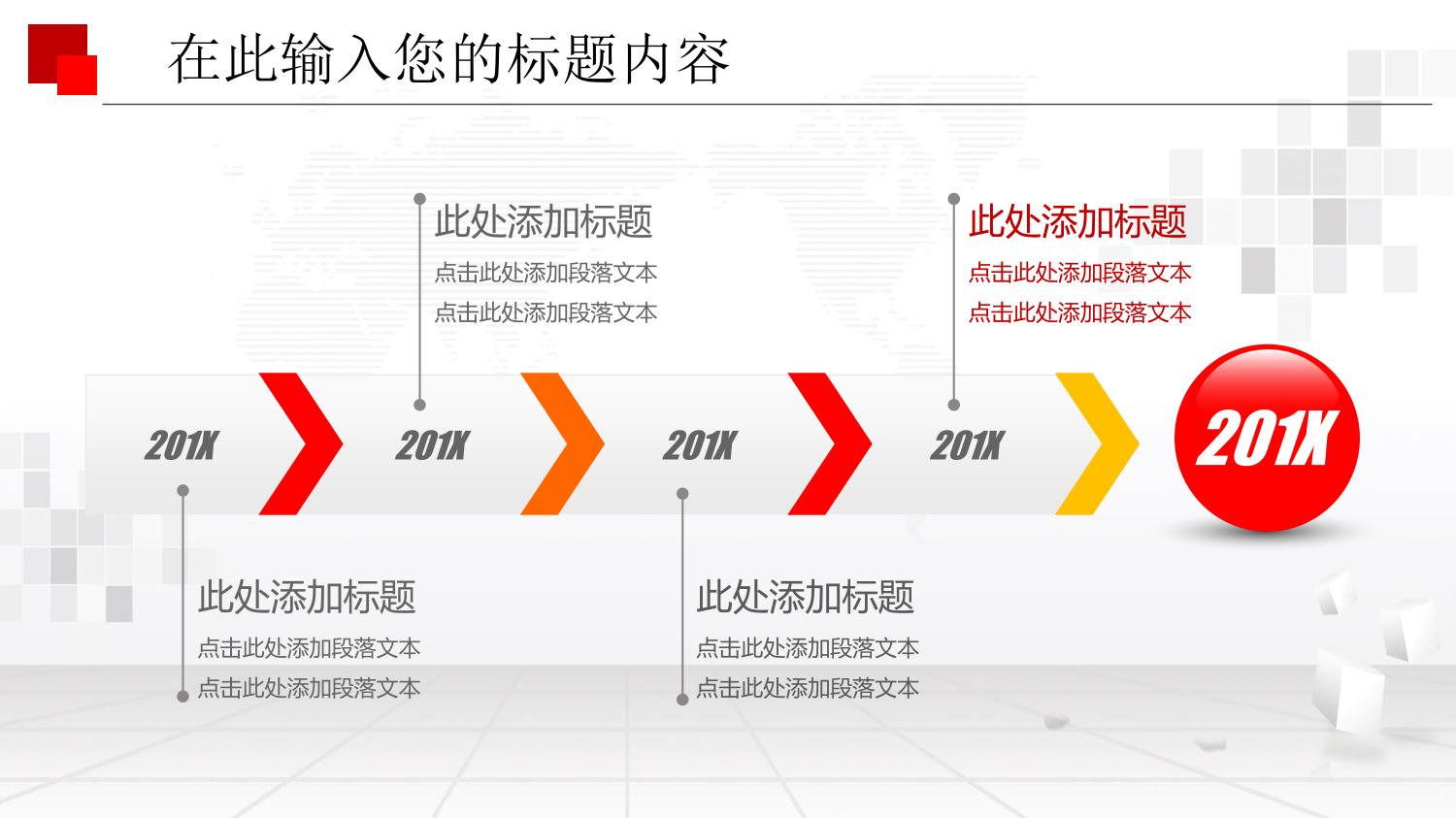 在此输入您的标题内容

此处添加标题
点击此处添加段落文本
点击此处添加段落文本

此处添加标题
点击此处添加段落文本
点击此处添加段落文本

201X

201X

201X

201X

201X

此处添加标题
点击此处添加段落文本
点击此处添加段落文本

此处添加标题
点击此处添加段落文本
点击此处添加段落文本